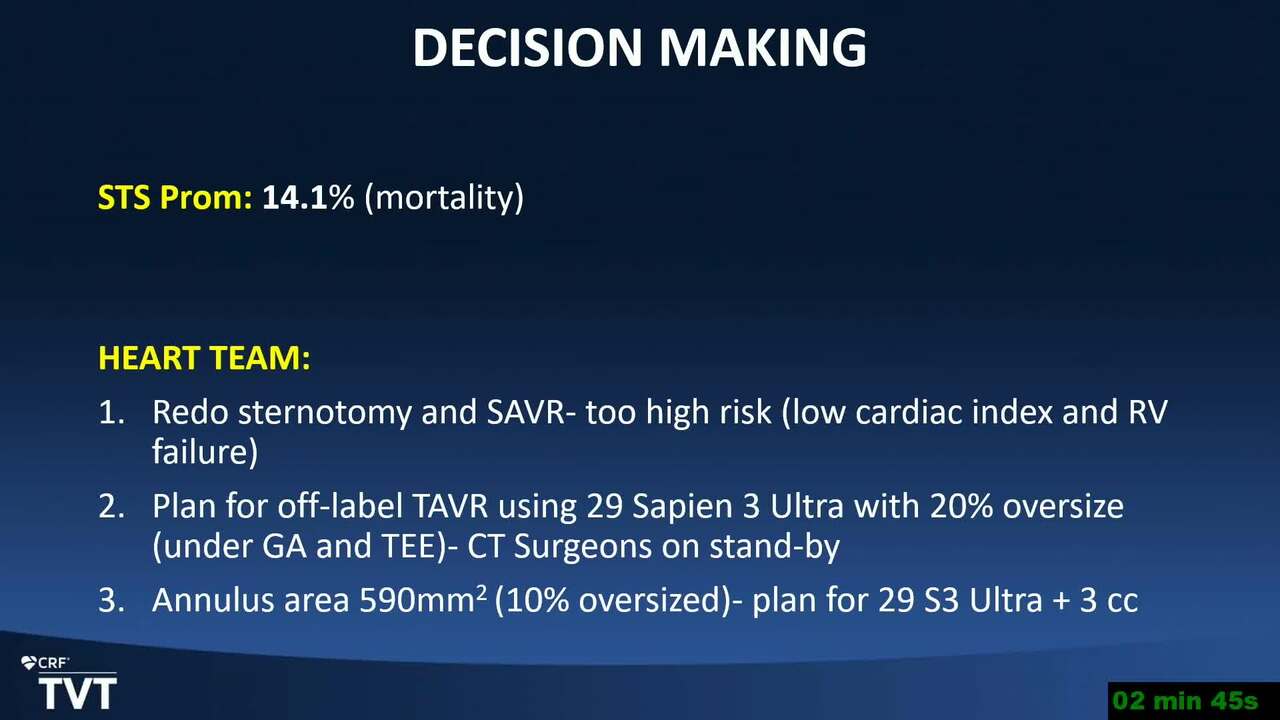 DECISION MAKING

STS Prom: 14.1% (mortality)

HEART TEAM:

1. Redo sternotomy and SAVR- too high risk (low cardiac index and RV failure)
2. Plan for off-label TAVR using 29 Sapien 3 Ultra with 20% oversize (under GA and TEE)- CT Surgeons on stand-by
3. Annulus area 590mm$^2$ (10% oversized)- plan for 29 S3 Ultra + 3 cc

CRF TVT

02 min 45s